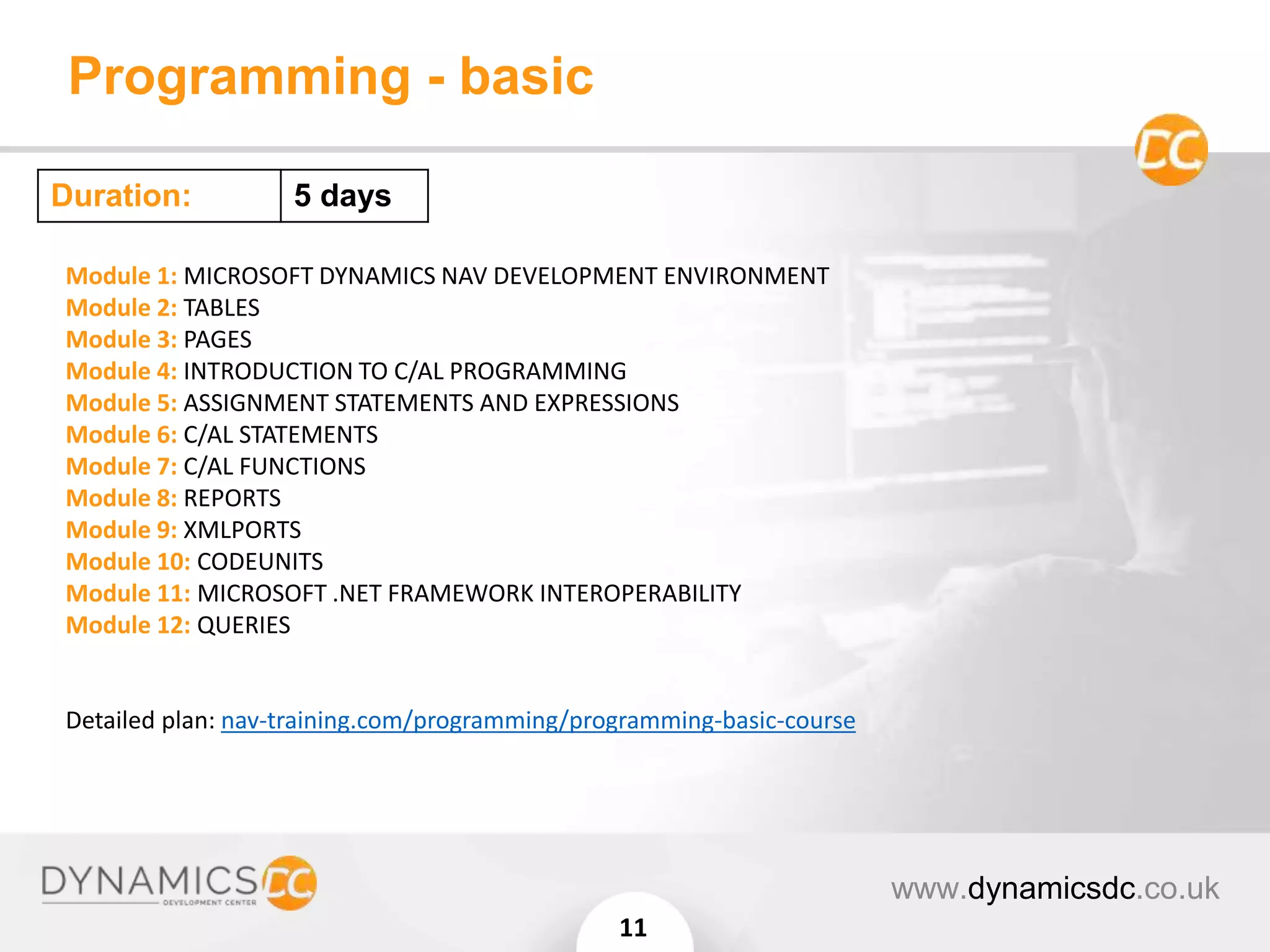 Programming - basic

DC

| Duration: | 5 days |
|---|---|

Module 1: MICROSOFT DYNAMICS NAV DEVELOPMENT ENVIRONMENT
Module 2: TABLES
Module 3: PAGES
Module 4: INTRODUCTION TO C/AL PROGRAMMING
Module 5: ASSIGNMENT STATEMENTS AND EXPRESSIONS
Module 6: C/AL STATEMENTS
Module 7: C/AL FUNCTIONS
Module 8: REPORTS
Module 9: XMLPORTS
Module 10: CODEUNITS
Module 11: MICROSOFT .NET FRAMEWORK INTEROPERABILITY
Module 12: QUERIES

Detailed plan: nav-training.com/programming/programming-basic-course

DYNAMICS DC
DEVELOPMENT CENTER

www.dynamicsdc.co.uk

11